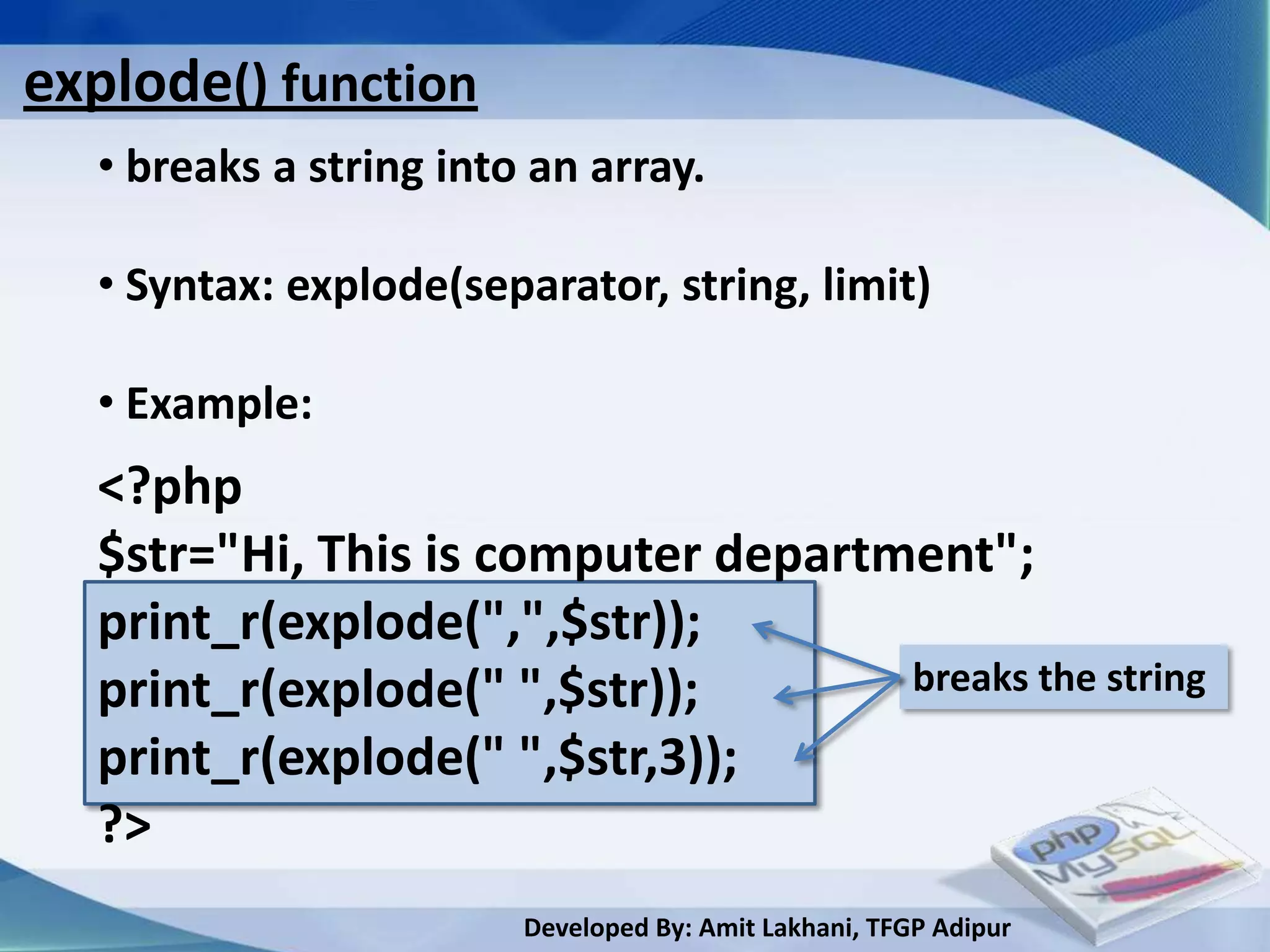 explode() function

• breaks a string into an array.

• Syntax: explode(separator, string, limit)

• Example:

<?php
$str="Hi, This is computer department";
print_r(explode(",",$str));
print_r(explode(" ",$str));
print_r(explode(" ",$str,3));
?>

breaks the string

php MySQL

Developed By: Amit Lakhani, TFGP Adipur